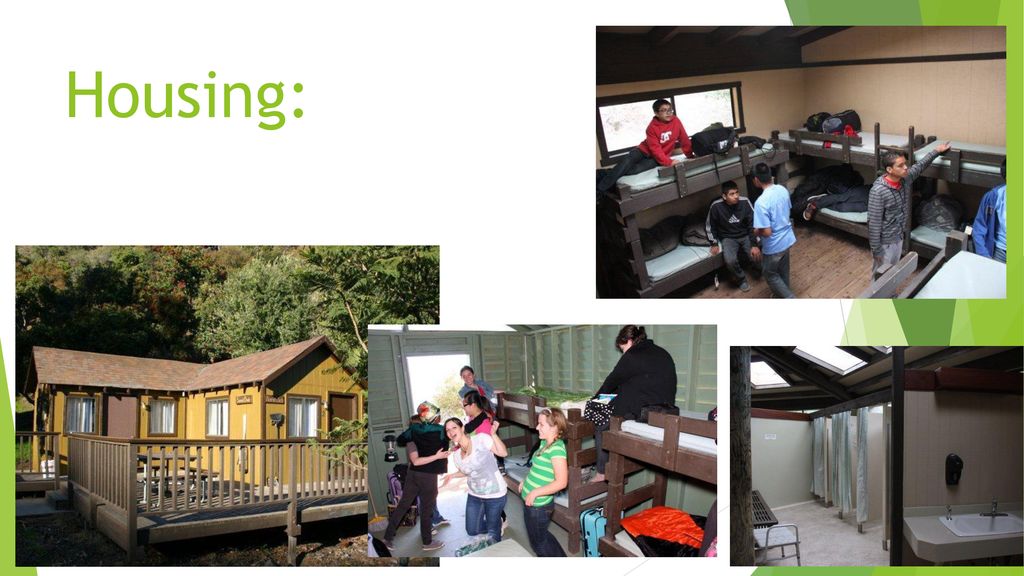 Housing: